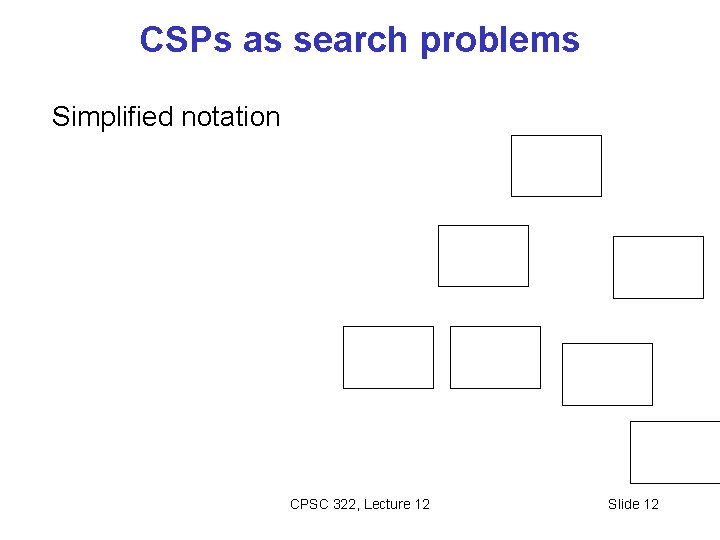 CSPs as search problems

Simplified notation

CPSC 322, Lecture 12

Slide 12